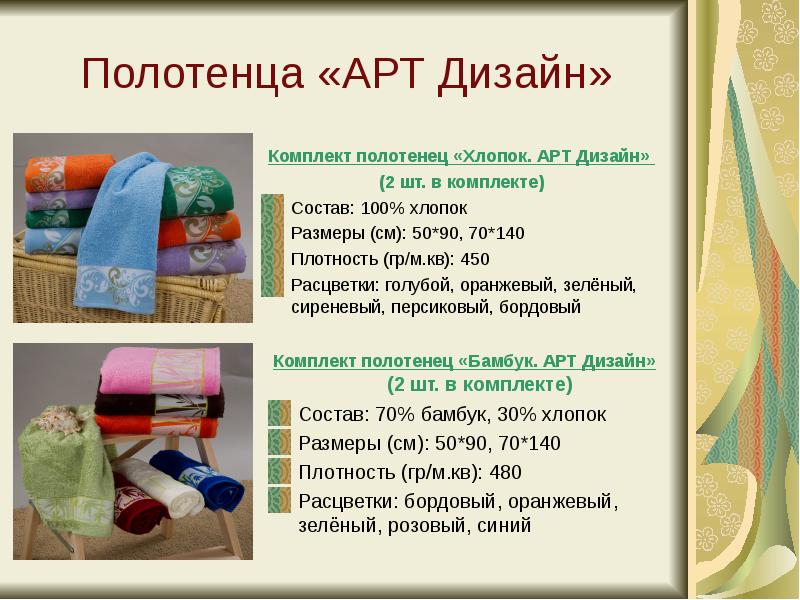 Полотенца «АРТ Дизайн»

Комплект полотенец «Хлопок. АРТ Дизайн»
(2 шт. в комплекте)

Состав: 100% хлопок
Размеры (см): 50*90, 70*140
Плотность (гр/м.кв): 450
Расцветки: голубой, оранжевый, зелёный, сиреневый, персиковый, бордовый

Комплект полотенец «Бамбук. АРТ Дизайн»
(2 шт. в комплекте)

Состав: 70% бамбук, 30% хлопок
Размеры (см): 50*90, 70*140
Плотность (гр/м.кв): 480
Расцветки: бордовый, оранжевый, зелёный, розовый, синий